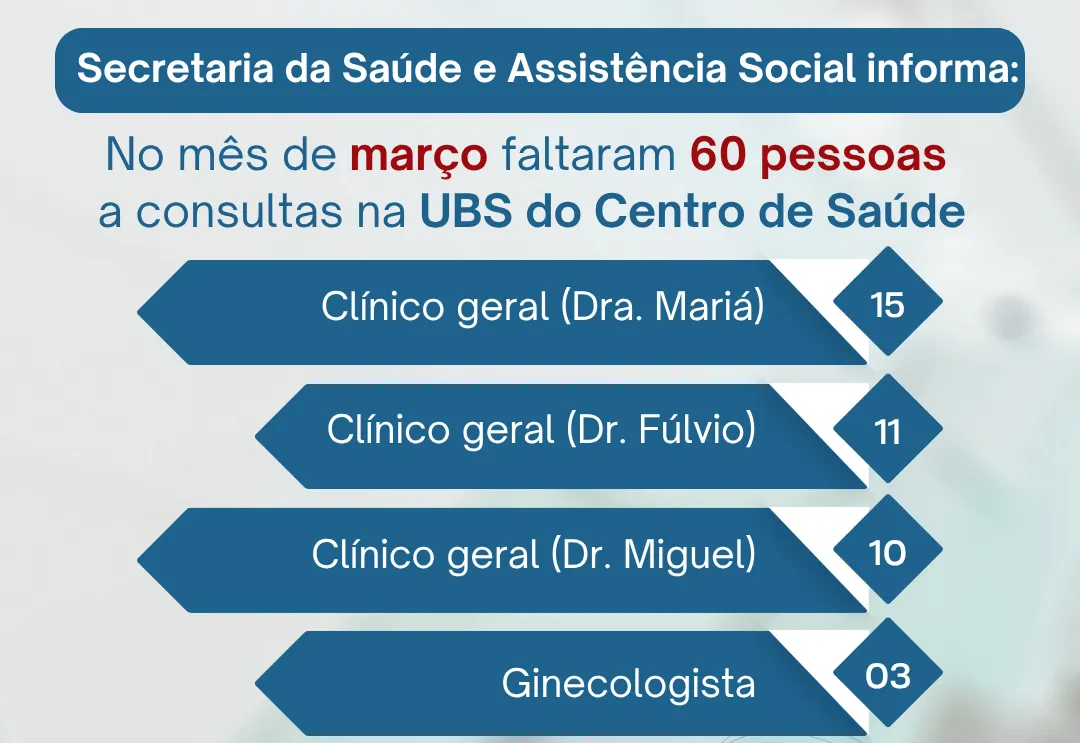 Secretaria da Saúde e Assistência Social informa:

No mês de março faltaram 60 pessoas a consultas na UBS do Centro de Saúde

Clínico geral (Dra. Mariá) 15

Clínico geral (Dr. Fúlvio) 11

Clínico geral (Dr. Miguel) 10

Ginecologista 03